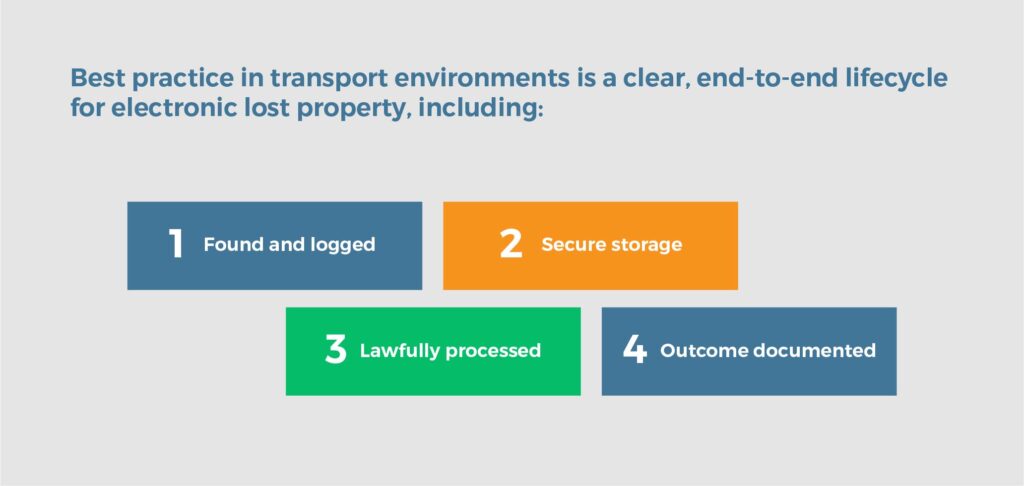 Best practice in transport environments is a clear, end-to-end lifecycle for electronic lost property, including:

1 Found and logged

2 Secure storage

3 Lawfully processed

4 Outcome documented